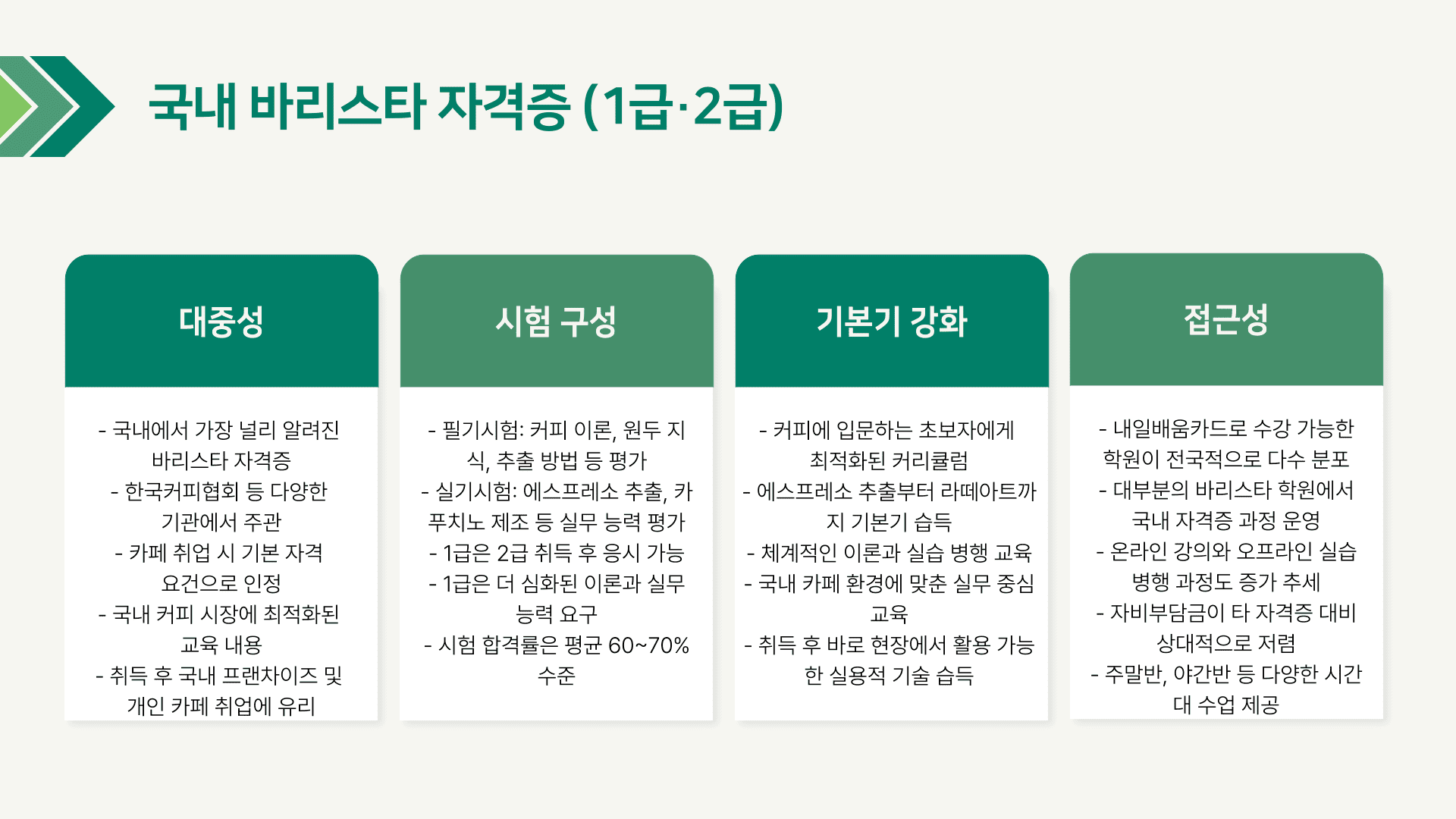 국내 바리스타 자격증 (1급·2급)

대중성

- 국내에서 가장 널리 알려진 바리스타 자격증
- 한국커피협회 등 다양한 기관에서 주관
- 카페 취업 시 기본 자격 요건으로 인정
- 국내 커피 시장에 최적화된 교육 내용
- 취득 후 국내 프랜차이즈 및 개인 카페 취업에 유리

시험 구성

- 필기시험: 커피 이론, 원두 지식, 추출 방법 등 평가
- 실기시험: 에스프레소 추출, 카푸치노 제조 등 실무 능력 평가
- 1급은 2급 취득 후 응시 가능
- 1급은 더 심화된 이론과 실무 능력 요구
- 시험 합격률은 평균 60~70% 수준

기본기 강화

- 커피에 입문하는 초보자에게 최적화된 커리큘럼
- 에스프레소 추출부터 라떼아트까지 기본기 습득
- 체계적인 이론과 실습 병행 교육
- 국내 카페 환경에 맞춘 실무 중심 교육
- 취득 후 바로 현장에서 활용 가능한 실용적 기술 습득

접근성

- 내일배움카드로 수강 가능한 학원이 전국적으로 다수 분포
- 대부분의 바리스타 학원에서 국내 자격증 과정 운영
- 온라인 강의와 오프라인 실습 병행 과정도 증가 추세
- 자비부담금이 타 자격증 대비 상대적으로 저렴
- 주말반, 야간반 등 다양한 시간대 수업 제공